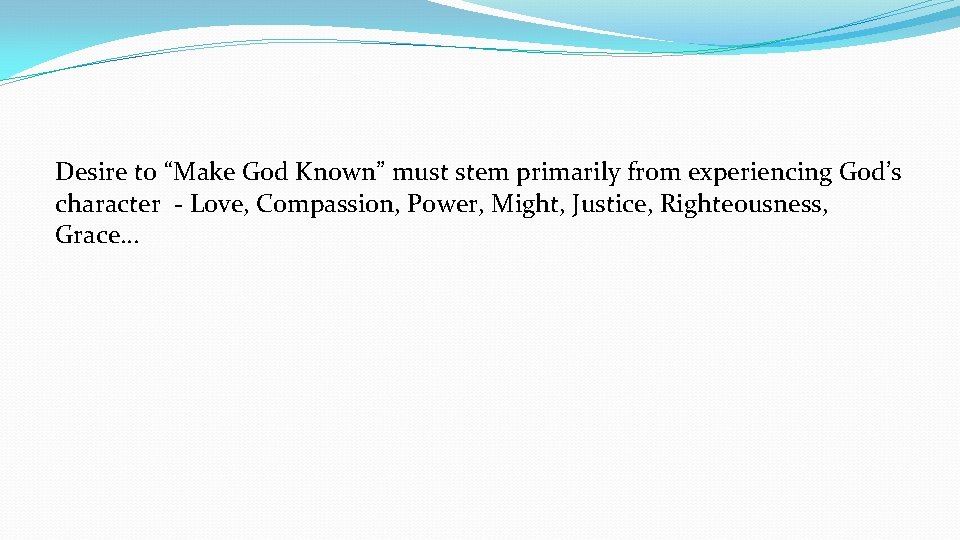 Desire to “Make God Known” must stem primarily from experiencing God’s character - Love, Compassion, Power, Might, Justice, Righteousness, Grace…